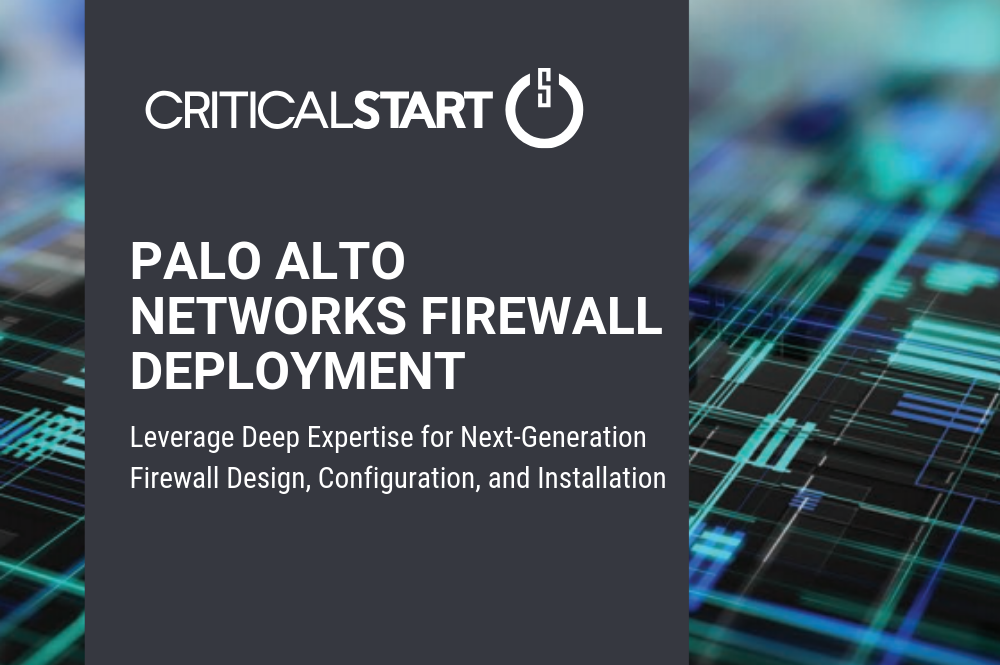 CRITICALSTART

PALO ALTO NETWORKS FIREWALL DEPLOYMENT

Leverage Deep Expertise for Next-Generation Firewall Design, Configuration, and Installation